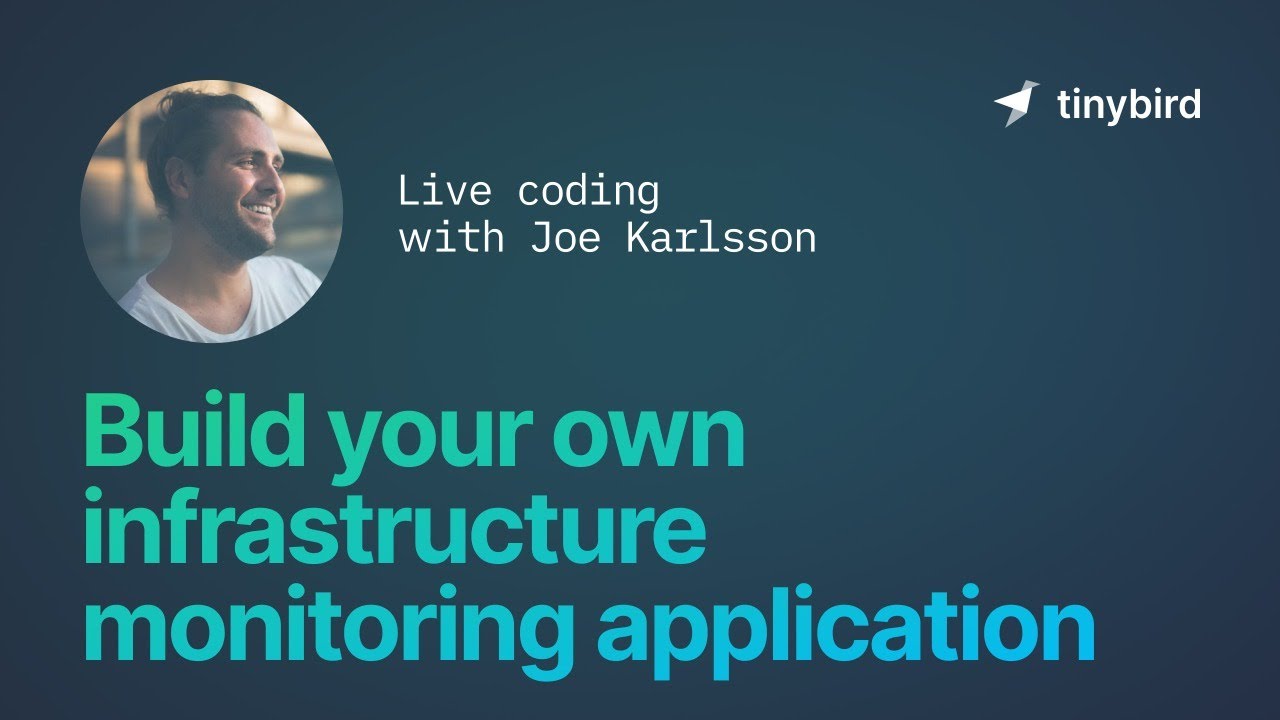 tinybird

Live coding
with Joe Karlsson

Build your own infrastructure monitoring application